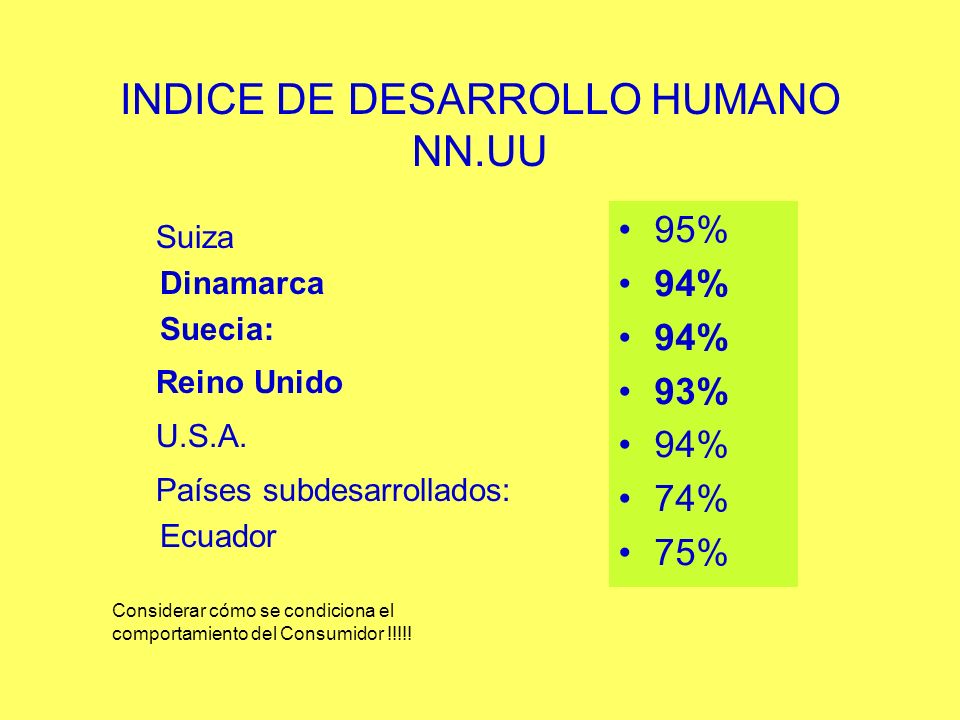 INDICE DE DESARROLLO HUMANO NN.UU

Suiza
Dinamarca
Suecia:
Reino Unido
U.S.A.
Países subdesarrollados:
Ecuador

• 95%
• 94%
• 94%
• 93%
• 94%
• 74%
• 75%

Considerar cómo se condiciona el comportamiento del Consumidor !!!!!